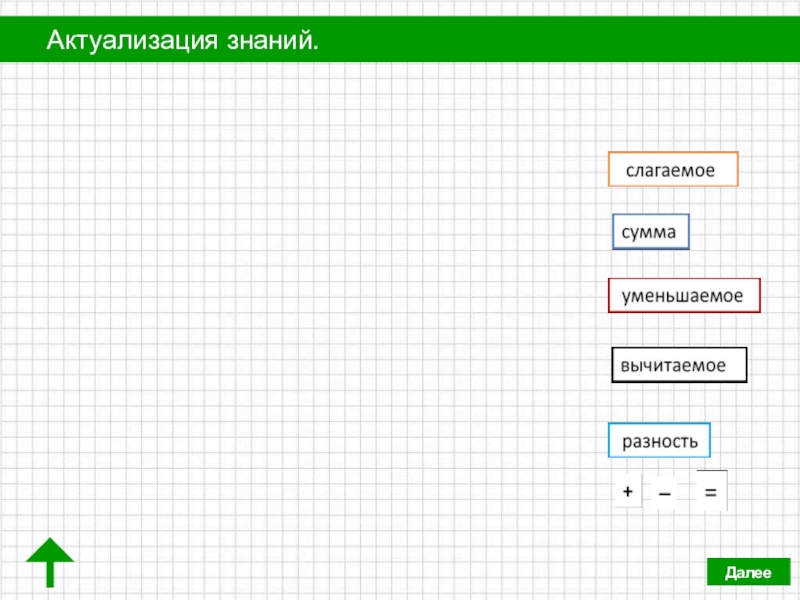 Актуализация знаний.

слагаемое

сумма

уменьшаемое

вычитаемое

разность

+ – =

Далее